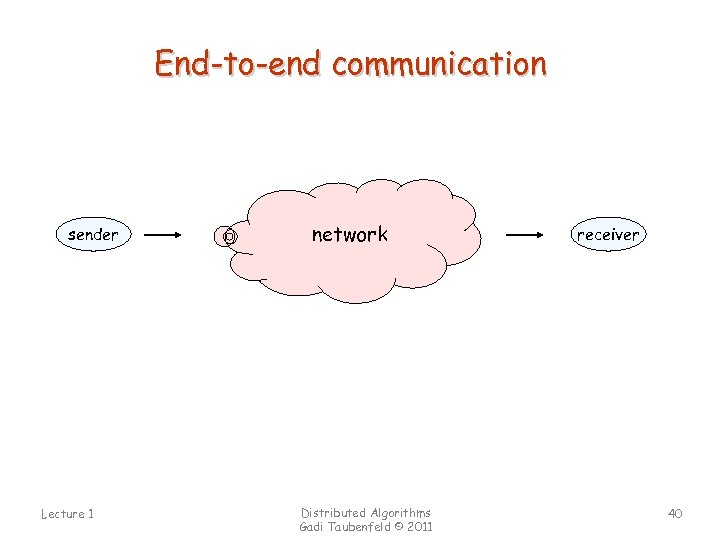 End-to-end communication

sender

0

network

receiver

Lecture 1

Distributed Algorithms
Gadi Taubenfeld © 2011

40